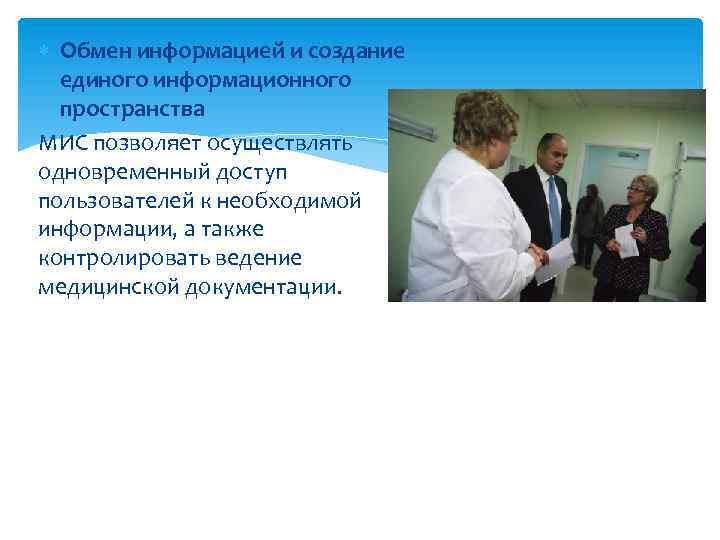 Обмен информацией и создание единого информационного пространства

МИС позволяет осуществлять одновременный доступ пользователей к необходимой информации, а также контролировать ведение медицинской документации.